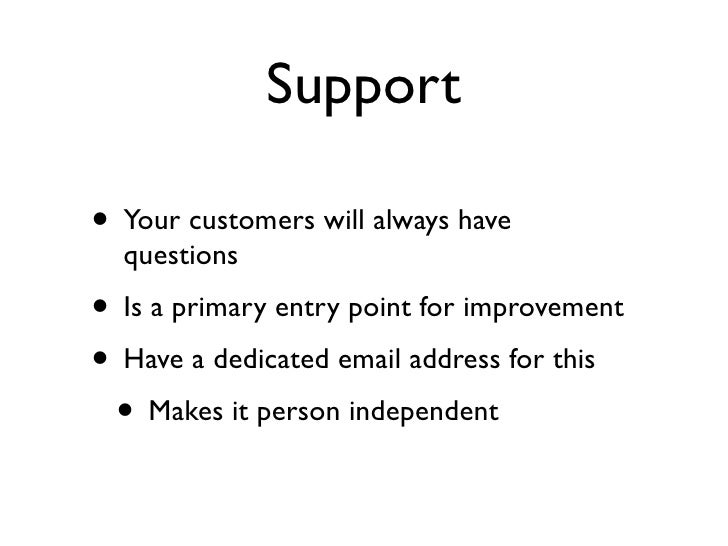 Support

• Your customers will always have questions
• Is a primary entry point for improvement
• Have a dedicated email address for this
  • Makes it person independent